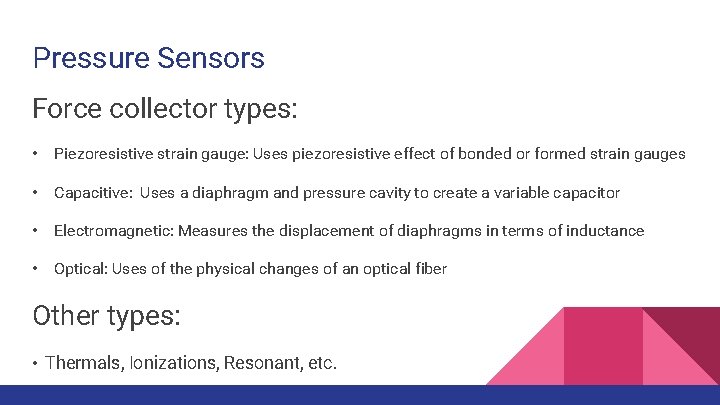 Pressure Sensors

Force collector types:

• Piezoresistive strain gauge: Uses piezoresistive effect of bonded or formed strain gauges

• Capacitive: Uses a diaphragm and pressure cavity to create a variable capacitor

• Electromagnetic: Measures the displacement of diaphragms in terms of inductance

• Optical: Uses of the physical changes of an optical fiber

Other types:

• Thermals, Ionizations, Resonant, etc.